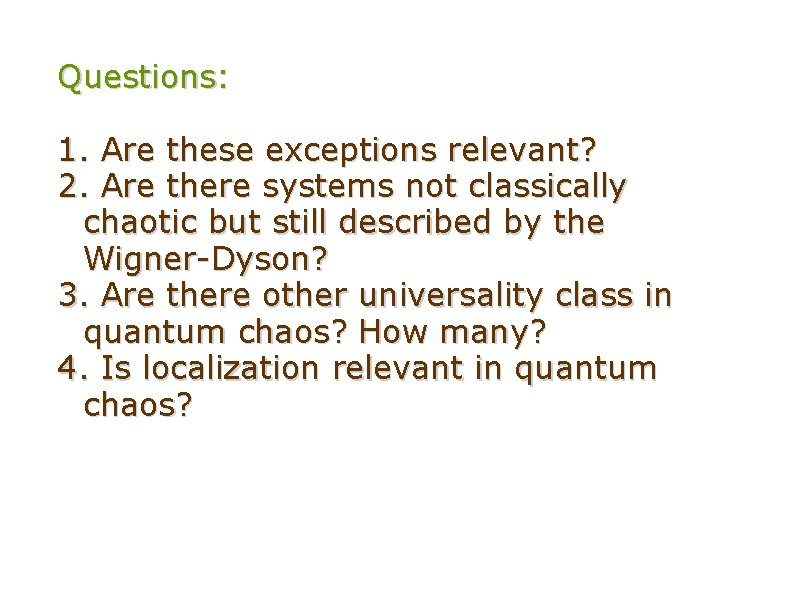 Questions:

1. Are these exceptions relevant?
2. Are there systems not classically chaotic but still described by the Wigner-Dyson?
3. Are there other universality class in quantum chaos? How many?
4. Is localization relevant in quantum chaos?